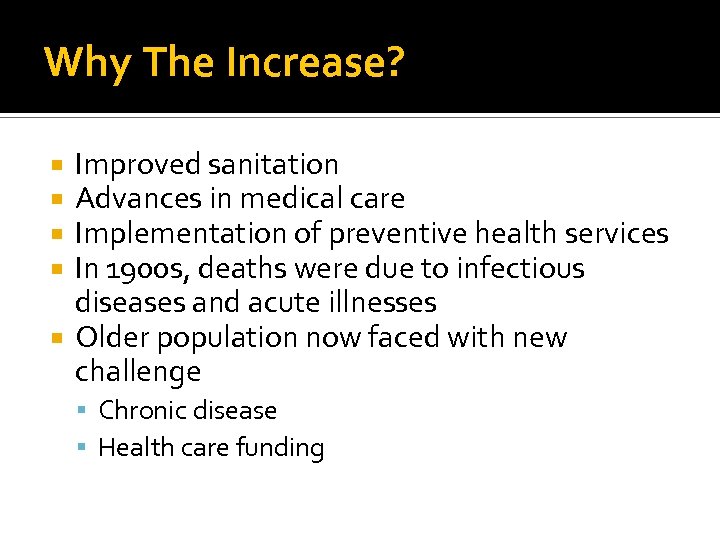 Why The Increase?

- Improved sanitation
- Advances in medical care
- Implementation of preventive health services
- In 1900s, deaths were due to infectious diseases and acute illnesses
- Older population now faced with new challenge
  - Chronic disease
  - Health care funding